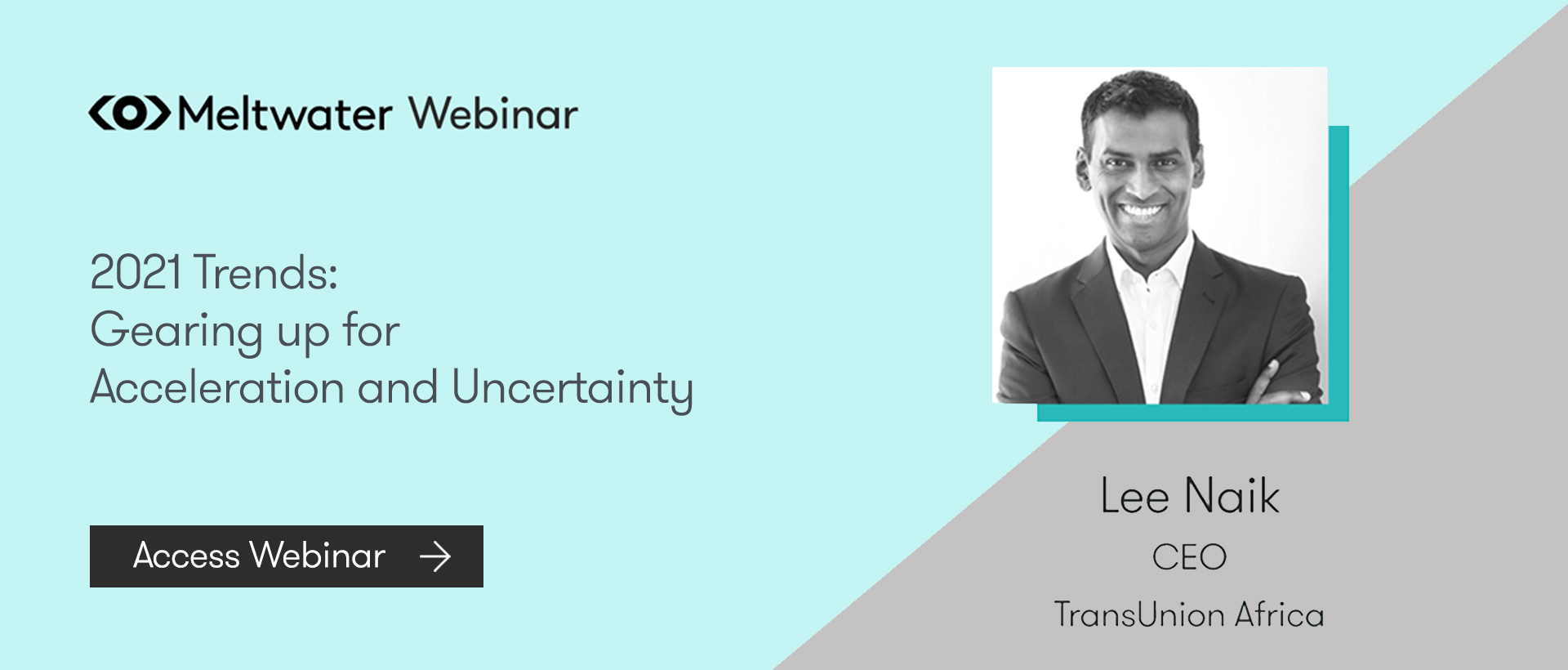 Meltwater Webinar

2021 Trends:
Gearing up for
Acceleration and Uncertainty

Access Webinar →

Lee Naik
CEO
TransUnion Africa